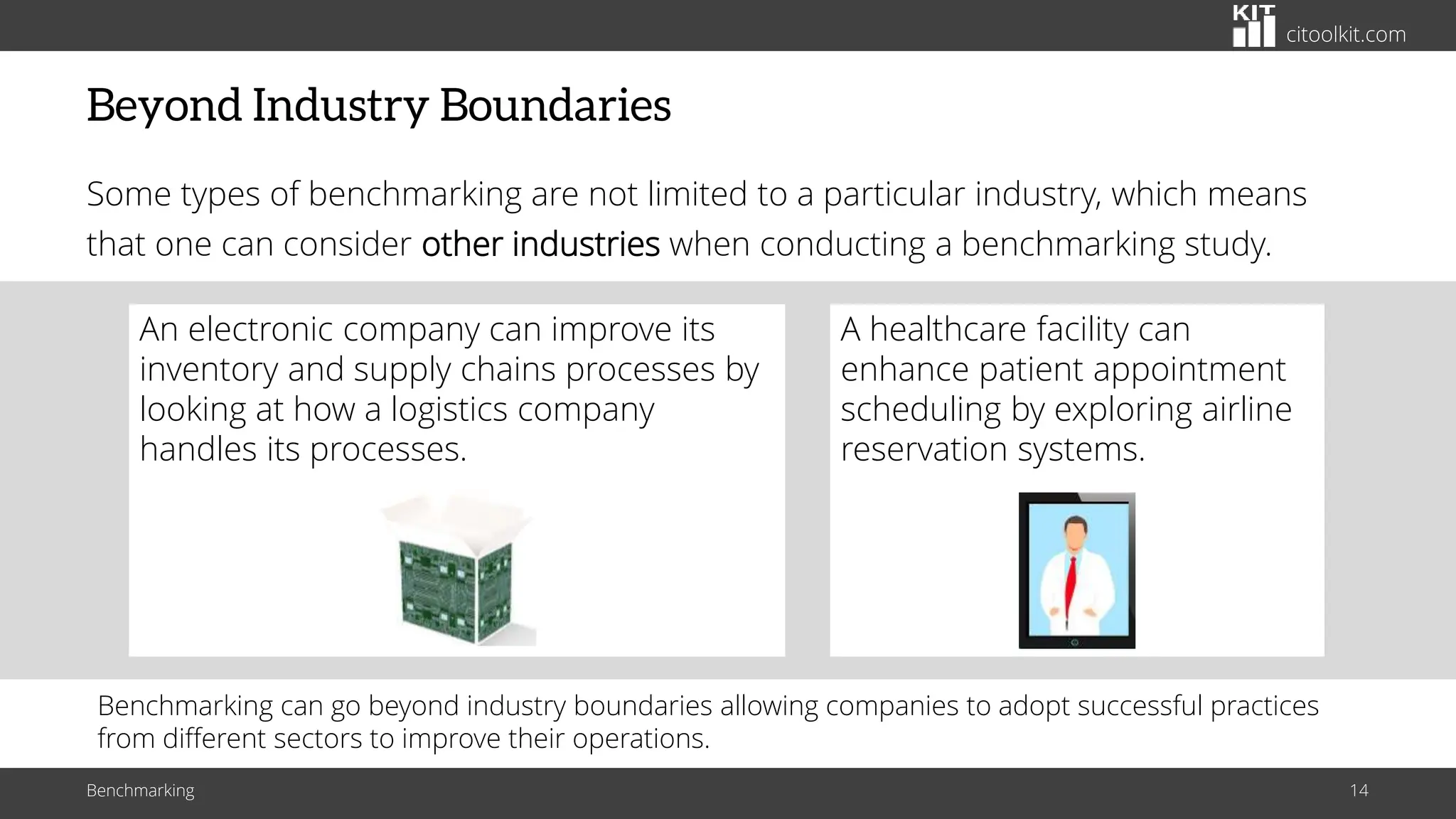 KIT citoolkit.com

Beyond Industry Boundaries

Some types of benchmarking are not limited to a particular industry, which means that one can consider other industries when conducting a benchmarking study.

An electronic company can improve its inventory and supply chains processes by looking at how a logistics company handles its processes.

A healthcare facility can enhance patient appointment scheduling by exploring airline reservation systems.

Benchmarking can go beyond industry boundaries allowing companies to adopt successful practices from different sectors to improve their operations.

Benchmarking

14